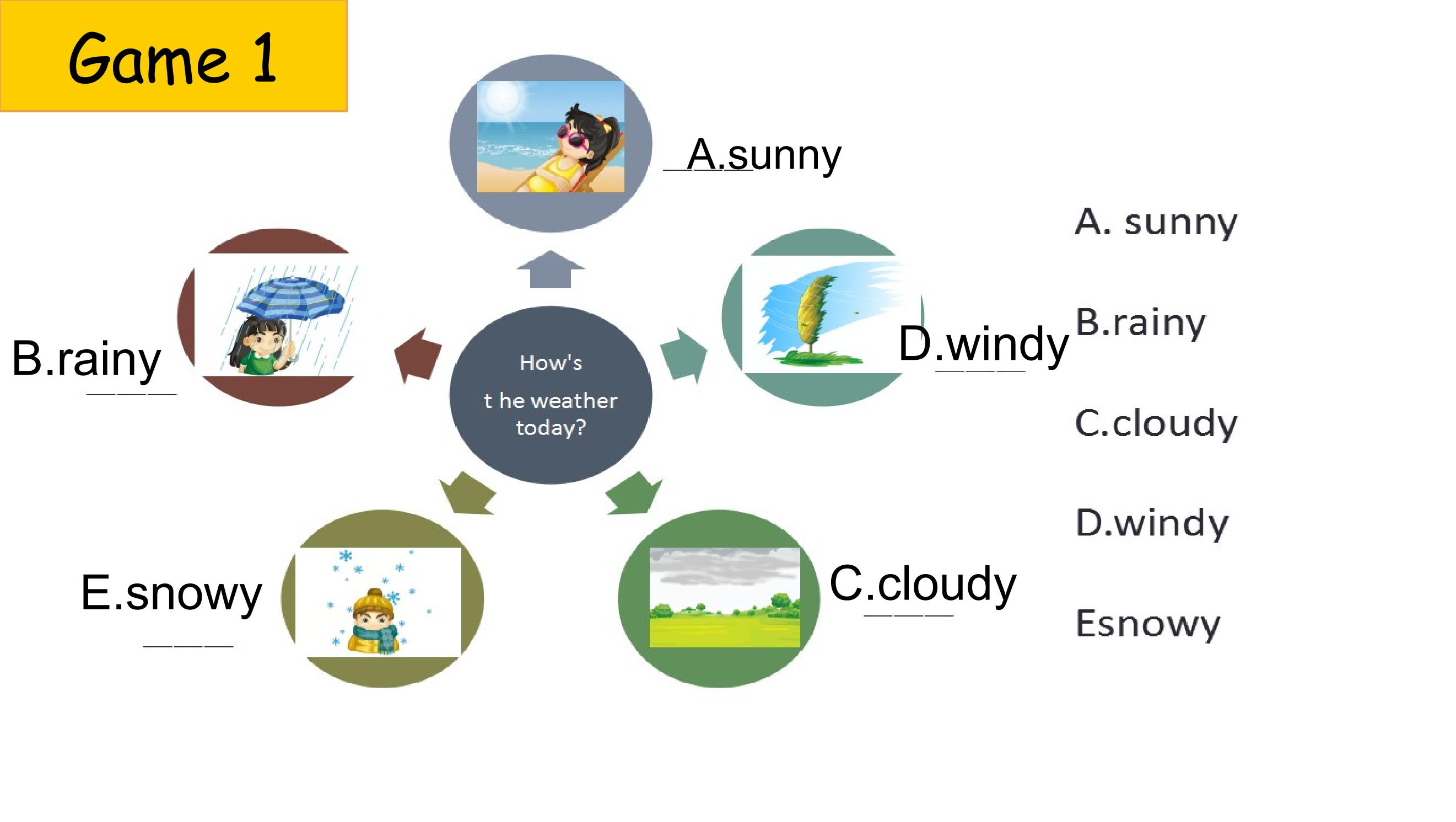 Game 1

A.sunny

B.rainy

How's
t he weather today?

D.windy

E.snowy

C.cloudy

A. sunny

B.rainy

C.cloudy

D.windy

Esnowy